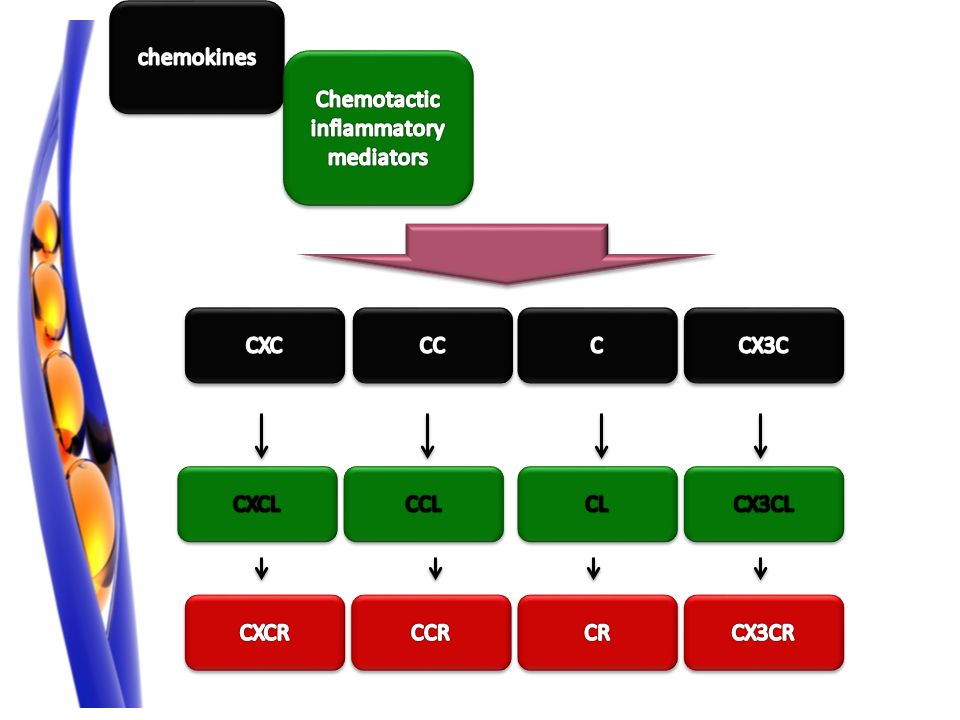 chemokines

Chemotactic inflammatory mediators

CXC

CC

C

CX3C

CXCL

CCL

CL

CX3CL

CXCR

CCR

CR

CX3CR